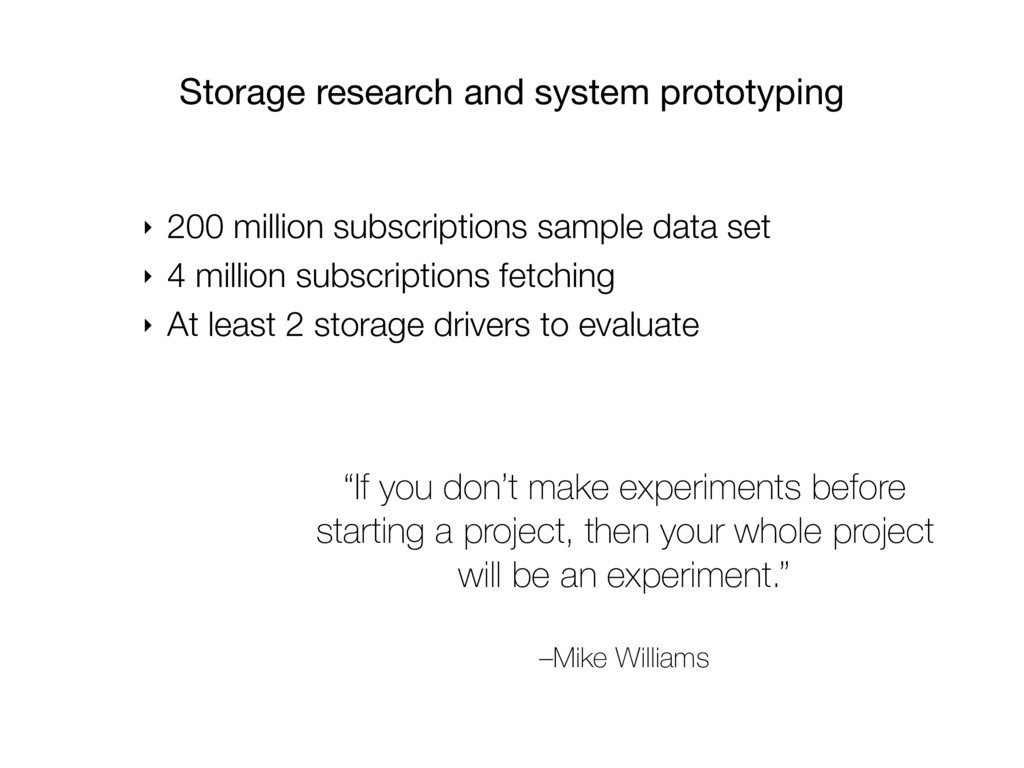 Storage research and system prototyping

‣ 200 million subscriptions sample data set
‣ 4 million subscriptions fetching
‣ At least 2 storage drivers to evaluate

“If you don’t make experiments before starting a project, then your whole project will be an experiment.”

–Mike Williams